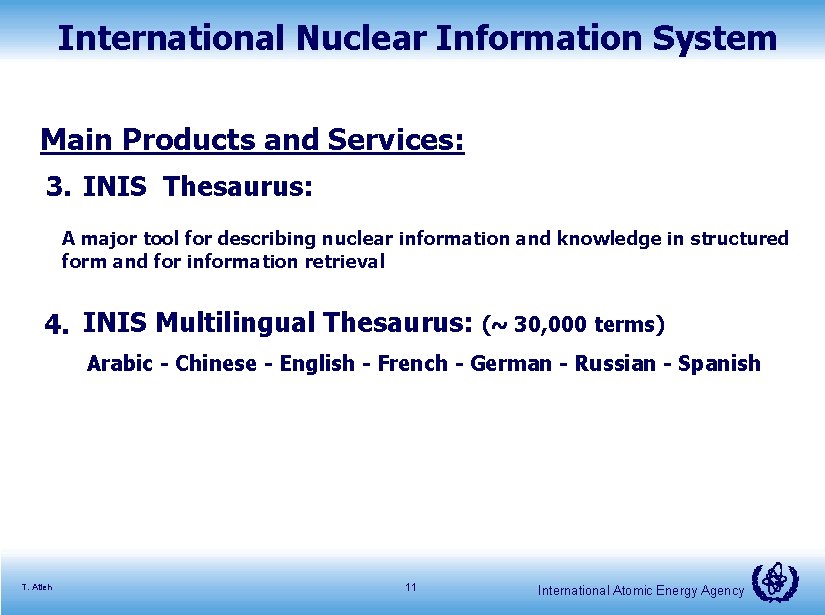 International Nuclear Information System

Main Products and Services:

3. INIS Thesaurus:

A major tool for describing nuclear information and knowledge in structured form and for information retrieval

4. INIS Multilingual Thesaurus: (~ 30,000 terms)

Arabic - Chinese - English - French - German - Russian - Spanish

T. Atieh

11

International Atomic Energy Agency